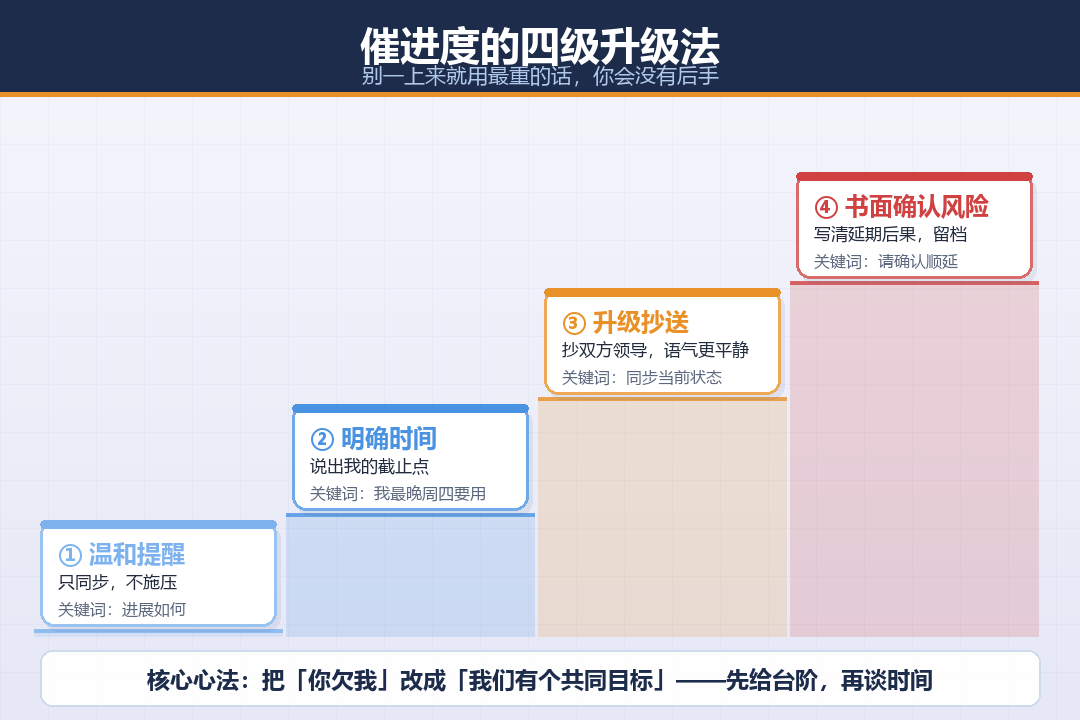 催进度的四级升级法
别一上来就用最重的话，你会没有后手

① 温和提醒
只同步，不施压
关键词：进展如何

② 明确时间
说出我的截止点
关键词：我最晚周四要用

③ 升级抄送
抄双方领导，语气更平静
关键词：同步当前状态

④ 书面确认风险
写清延期后果，留档
关键词：请确认顺延

核心心法：把「你欠我」改成「我们有个共同目标」——先给台阶，再谈时间